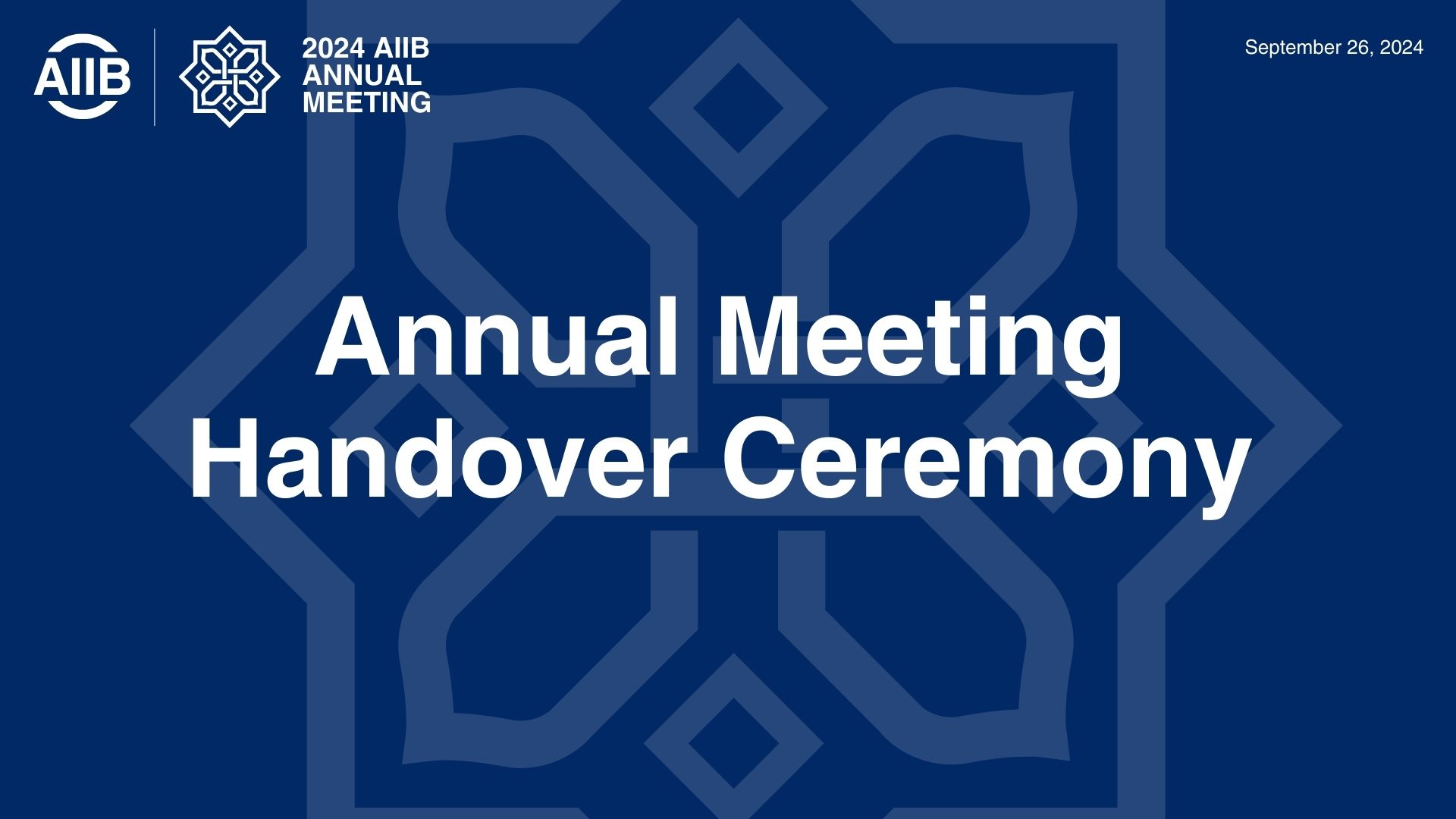 AIIB

2024 AIIB ANNUAL MEETING

September 26, 2024

Annual Meeting Handover Ceremony